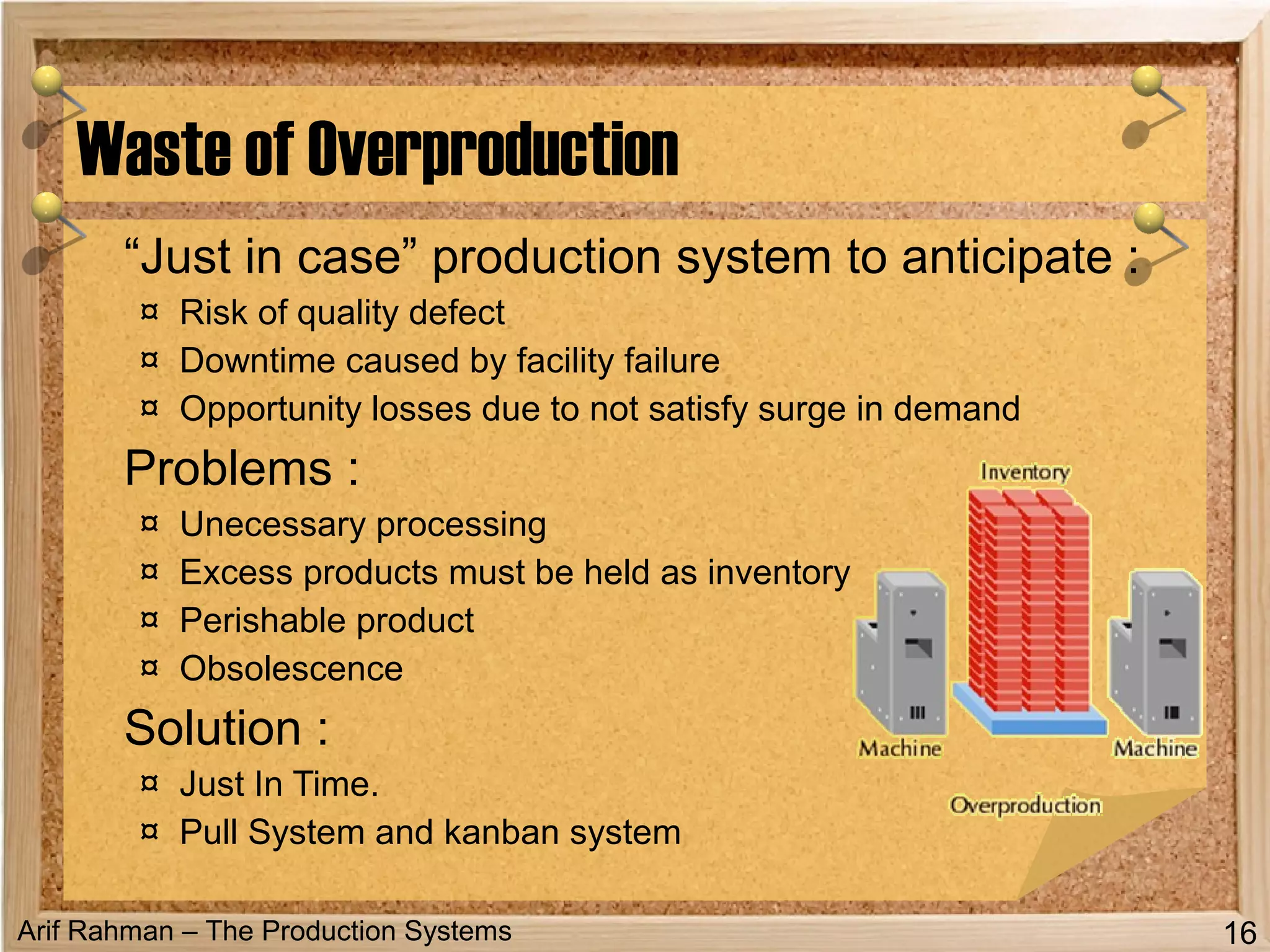 Waste of Overproduction

“Just in case” production system to anticipate :

¤ Risk of quality defect
¤ Downtime caused by facility failure
¤ Opportunity losses due to not satisfy surge in demand

Problems :

¤ Unecessary processing
¤ Excess products must be held as inventory
¤ Perishable product
¤ Obsolescence

Solution :

¤ Just In Time.
¤ Pull System and kanban system

Inventory
Machine
Machine
Overproduction

Arif Rahman – The Production Systems
16